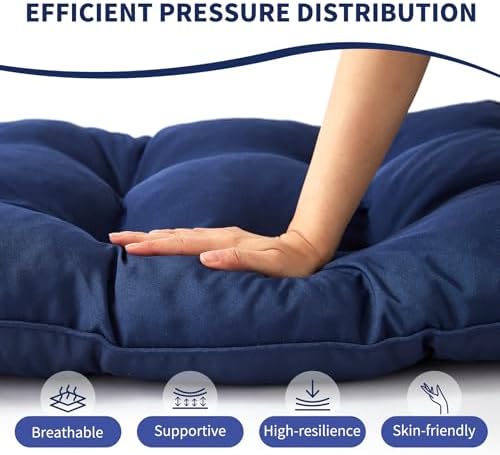 EFFICIENT PRESSURE DISTRIBUTION

Breathable

Supportive

High-resilience

Skin-friendly